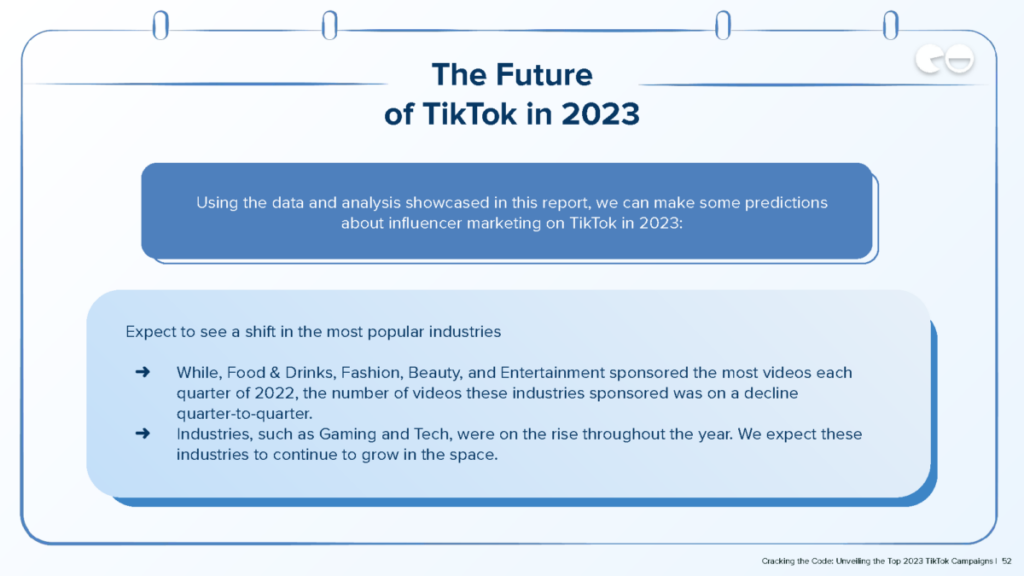 The Future of TikTok in 2023

Using the data and analysis showcased in this report, we can make some predictions about influencer marketing on TikTok in 2023:

Expect to see a shift in the most popular industries

➜ While, Food & Drinks, Fashion, Beauty, and Entertainment sponsored the most videos each quarter of 2022, the number of videos these industries sponsored was on a decline quarter-to-quarter.
➜ Industries, such as Gaming and Tech, were on the rise throughout the year. We expect these industries to continue to grow in the space.

Cracking the Code: Unveiling the Top 2023 TikTok Campaigns | 52